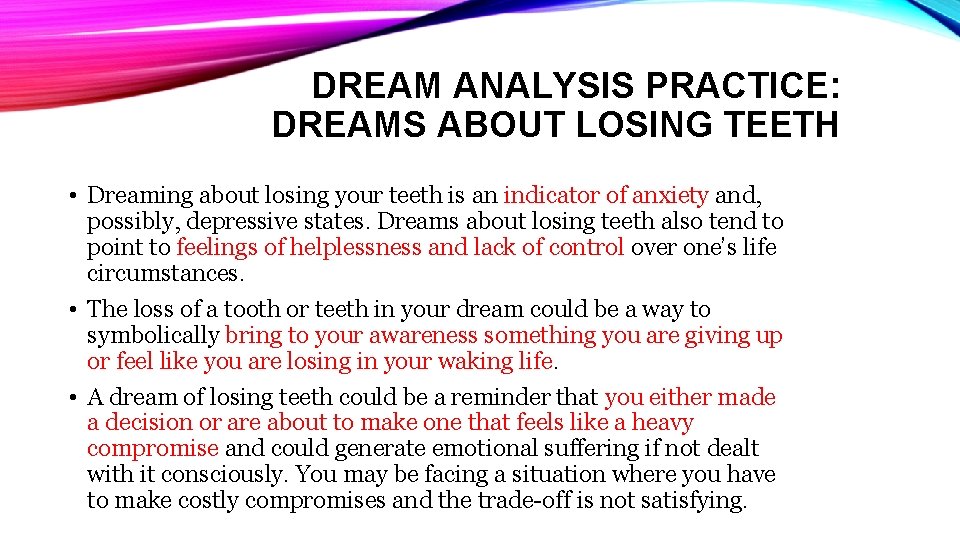 DREAM ANALYSIS PRACTICE: DREAMS ABOUT LOSING TEETH

• Dreaming about losing your teeth is an indicator of anxiety and, possibly, depressive states. Dreams about losing teeth also tend to point to feelings of helplessness and lack of control over one's life circumstances.

• The loss of a tooth or teeth in your dream could be a way to symbolically bring to your awareness something you are giving up or feel like you are losing in your waking life.

• A dream of losing teeth could be a reminder that you either made a decision or are about to make one that feels like a heavy compromise and could generate emotional suffering if not dealt with it consciously. You may be facing a situation where you have to make costly compromises and the trade-off is not satisfying.